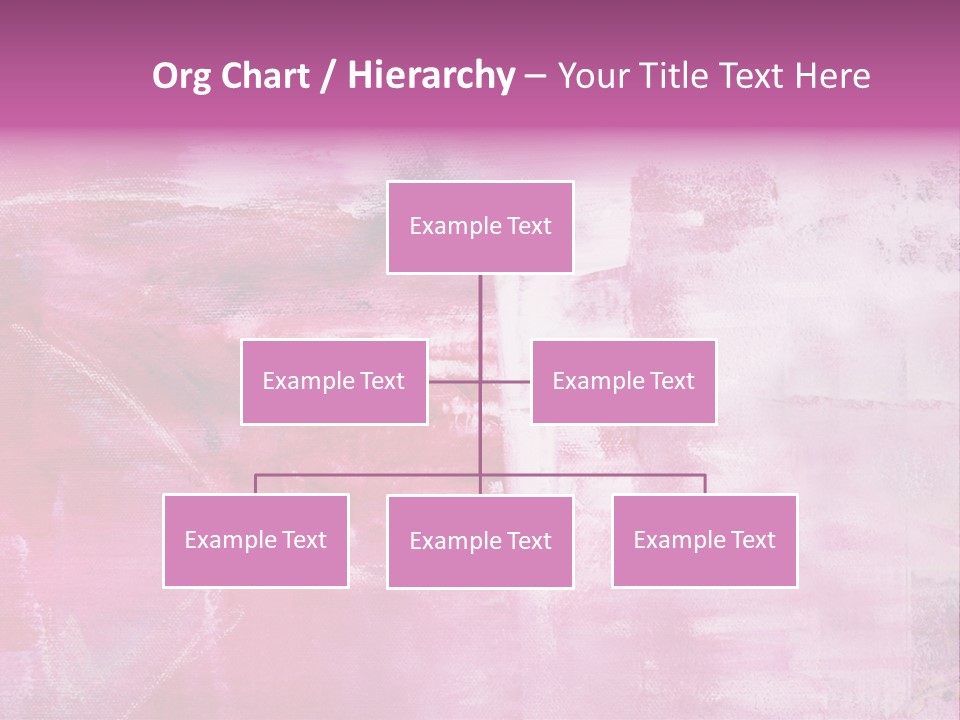 Org Chart / Hierarchy – Your Title Text Here

Example Text

Example Text

Example Text

Example Text

Example Text

Example Text